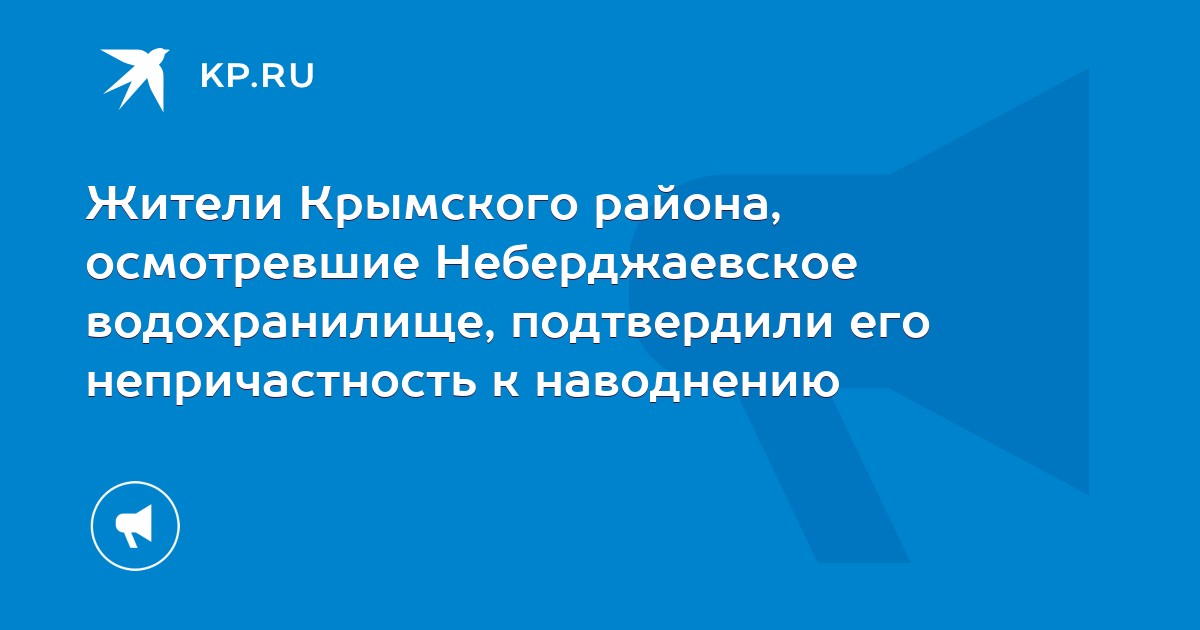 KP.RU

Жители Крымского района, осмотревшие Неберджаевское водохранилище, подтвердили его непричастность к наводнению